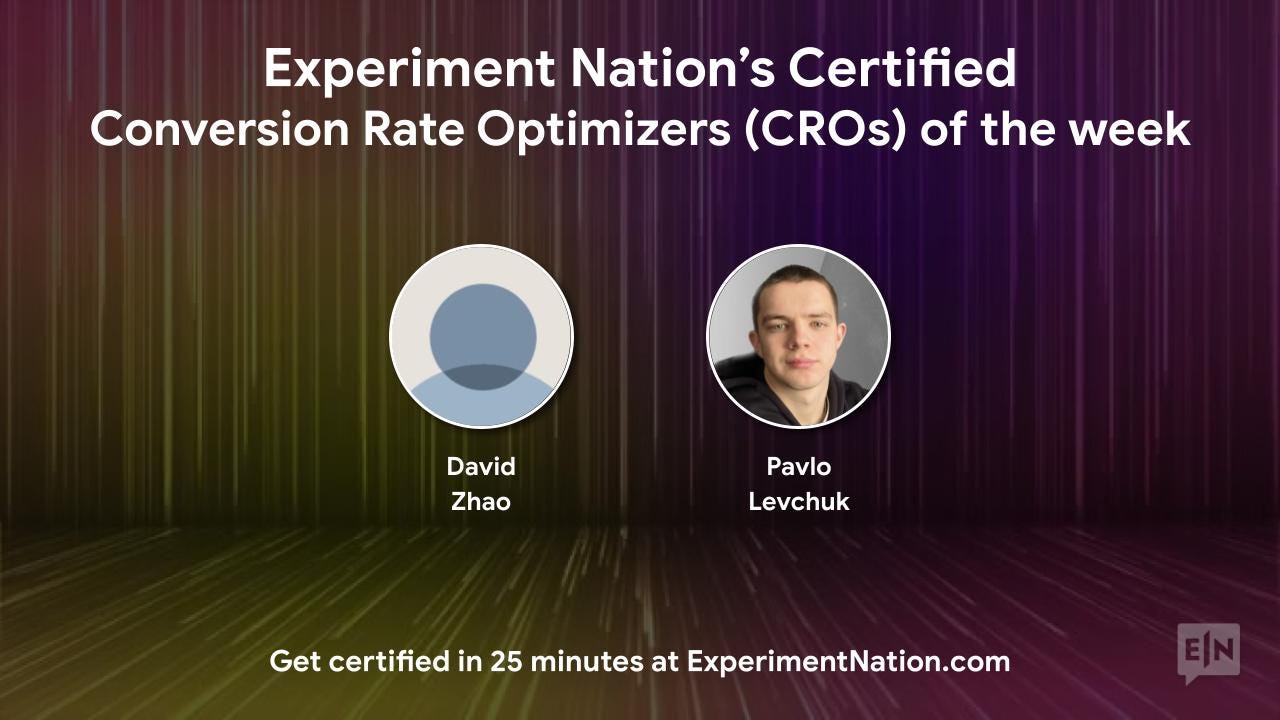 Experiment Nation's Certified
Conversion Rate Optimizers (CROs) of the week

David
Zhao

Pavlo
Levchuk

Get certified in 25 minutes at ExperimentNation.com

E|N